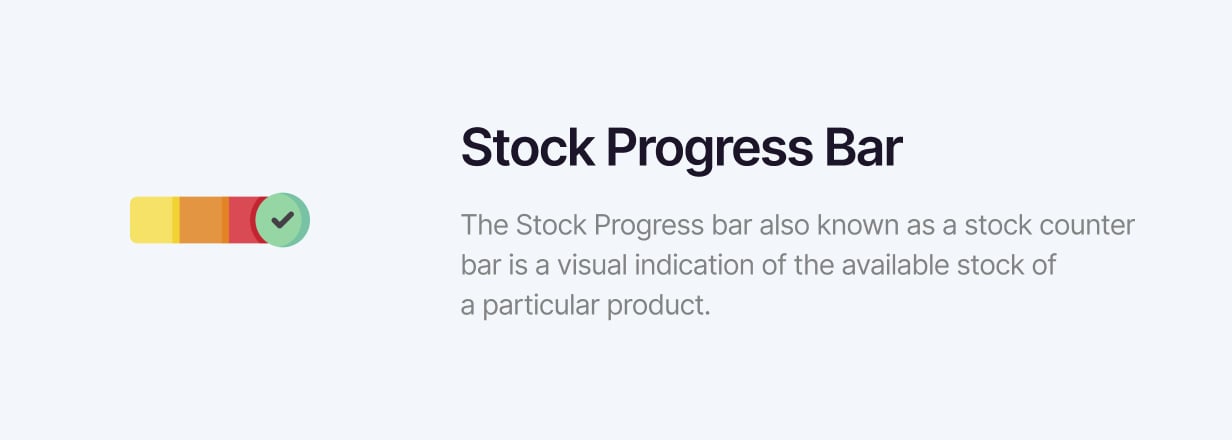 Stock Progress Bar

The Stock Progress bar also known as a stock counter bar is a visual indication of the available stock of a particular product.